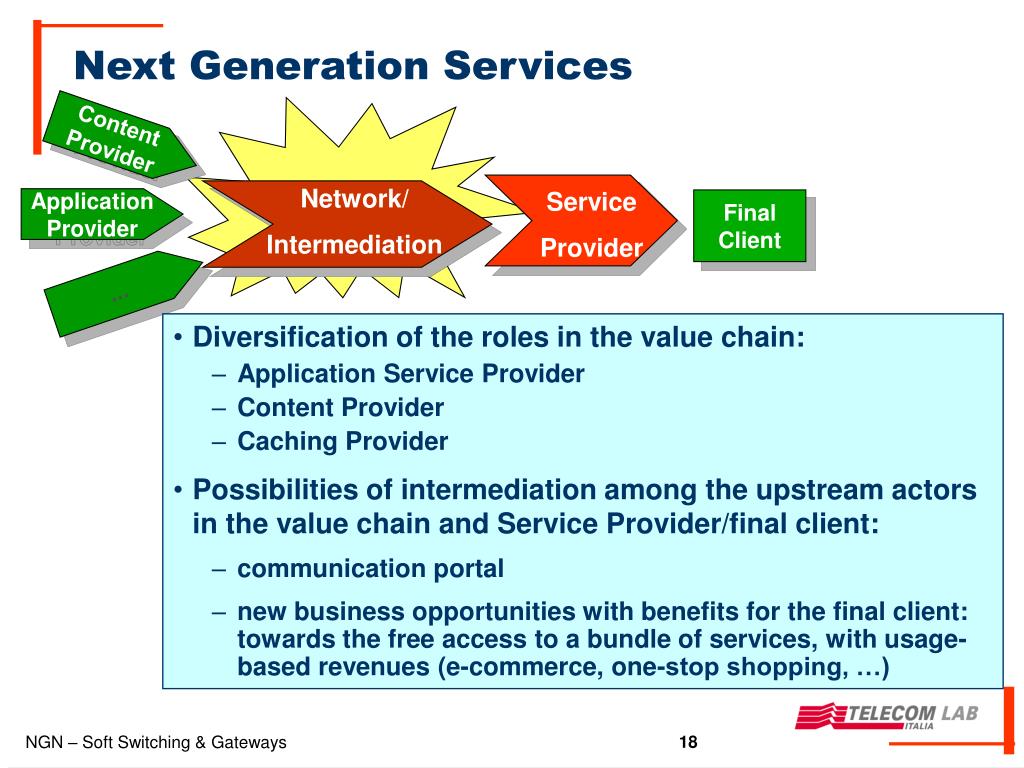 Next Generation Services

Content Provider

Application Provider

...

Network/ Intermediation

Service Provider

Final Client

• Diversification of the roles in the value chain:
– Application Service Provider
– Content Provider
– Caching Provider

• Possibilities of intermediation among the upstream actors in the value chain and Service Provider/final client:
– communication portal
– new business opportunities with benefits for the final client: towards the free access to a bundle of services, with usage-based revenues (e-commerce, one-stop shopping, …)

NGN – Soft Switching & Gateways

18

TELECOM LAB ITALIA